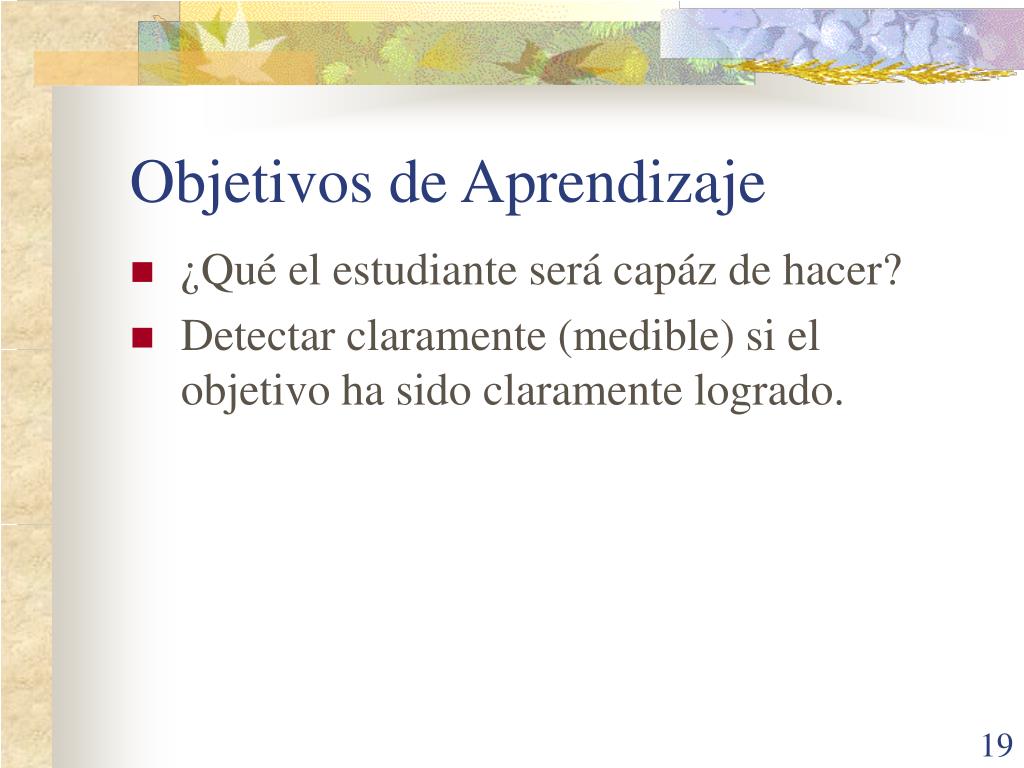 Objetivos de Aprendizaje

¿Qué el estudiante será capáz de hacer?

Detectar claramente (medible) si el objetivo ha sido claramente logrado.

19